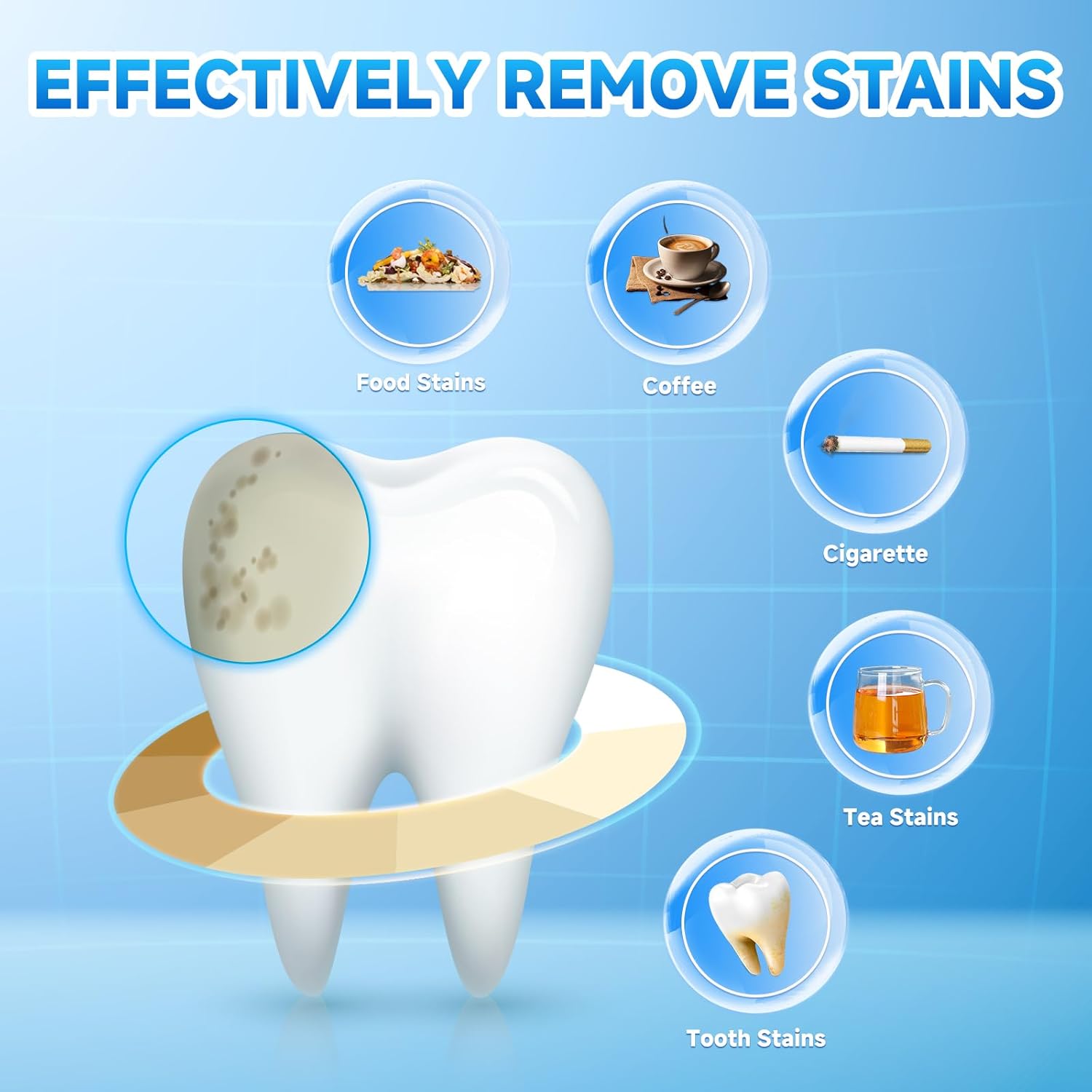 EFFECTIVELY REMOVE STAINS

Food Stains

Coffee

Cigarette

Tea Stains

Tooth Stains